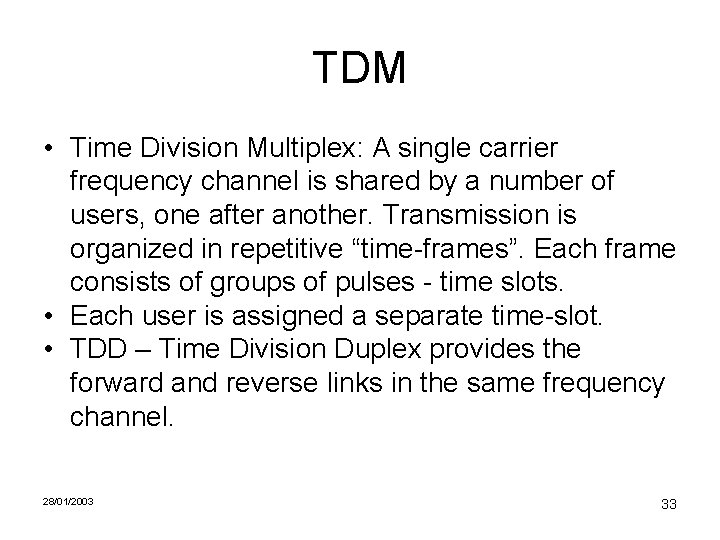 TDM

• Time Division Multiplex: A single carrier frequency channel is shared by a number of users, one after another. Transmission is organized in repetitive “time-frames”. Each frame consists of groups of pulses - time slots.
• Each user is assigned a separate time-slot.
• TDD – Time Division Duplex provides the forward and reverse links in the same frequency channel.

28/01/2003

33